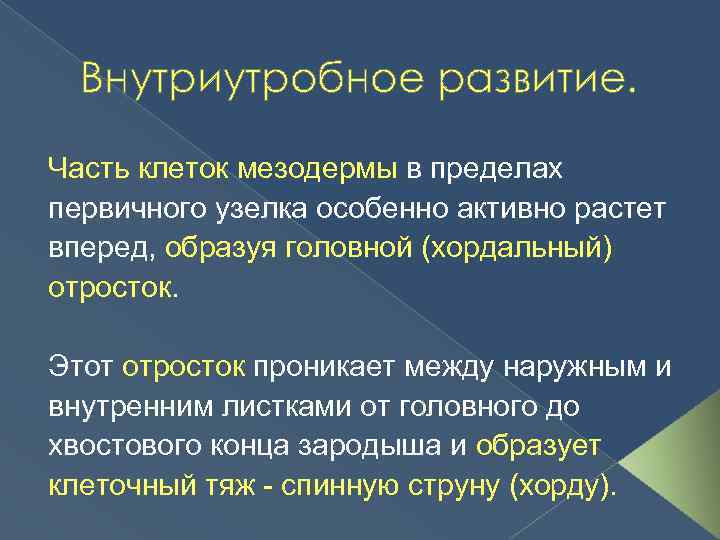 Внутриутробное развитие.

Часть клеток мезодермы в пределах первичного узелка особенно активно растет вперед, образуя головной (хордальный) отросток.

Этот отросток проникает между наружным и внутренним листками от головного до хвостового конца зародыша и образует клеточный тяж - спинную струну (хорду).